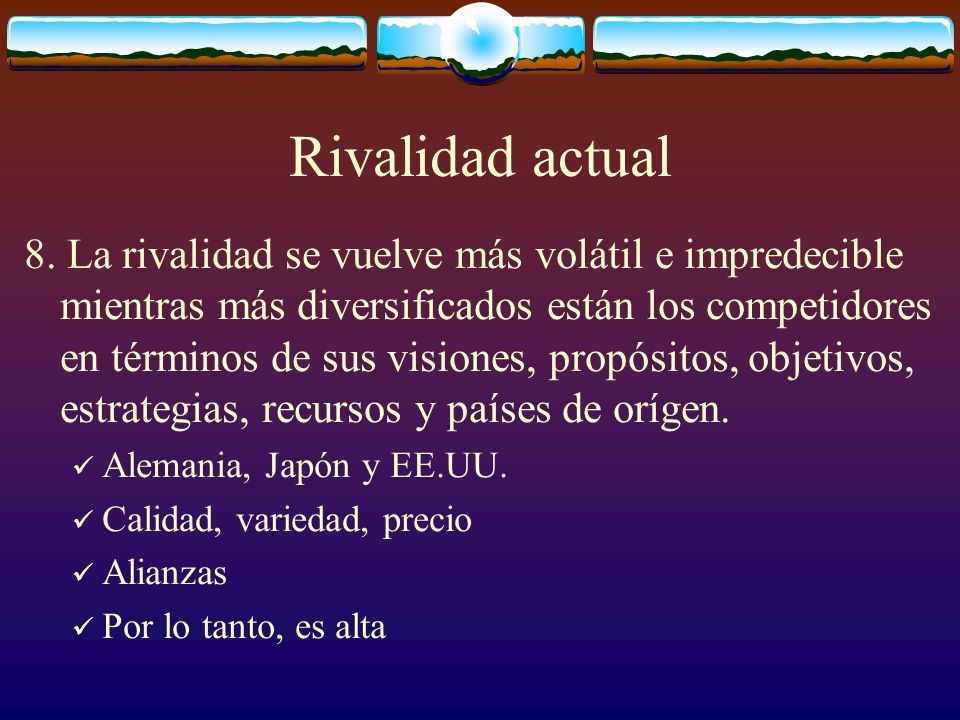 Rivalidad actual

8. La rivalidad se vuelve más volátil e impredecible mientras más diversificados están los competidores en términos de sus visiones, propósitos, objetivos, estrategias, recursos y países de orígen.

✓ Alemania, Japón y EE.UU.

✓ Calidad, variedad, precio

✓ Alianzas

✓ Por lo tanto, es alta